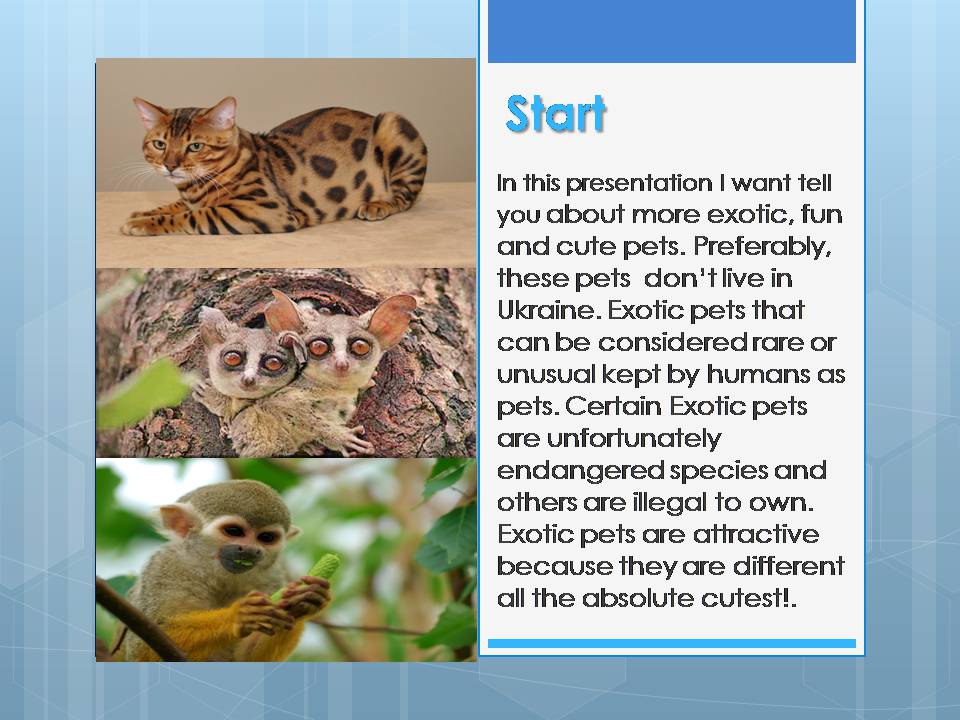 Start

In this presentation I want tell you about more exotic, fun and cute pets. Preferably, these pets don't live in Ukraine. Exotic pets that can be considered rare or unusual kept by humans as pets. Certain Exotic pets are unfortunately endangered species and others are illegal to own. Exotic pets are attractive because they are different all the absolute cutest!.